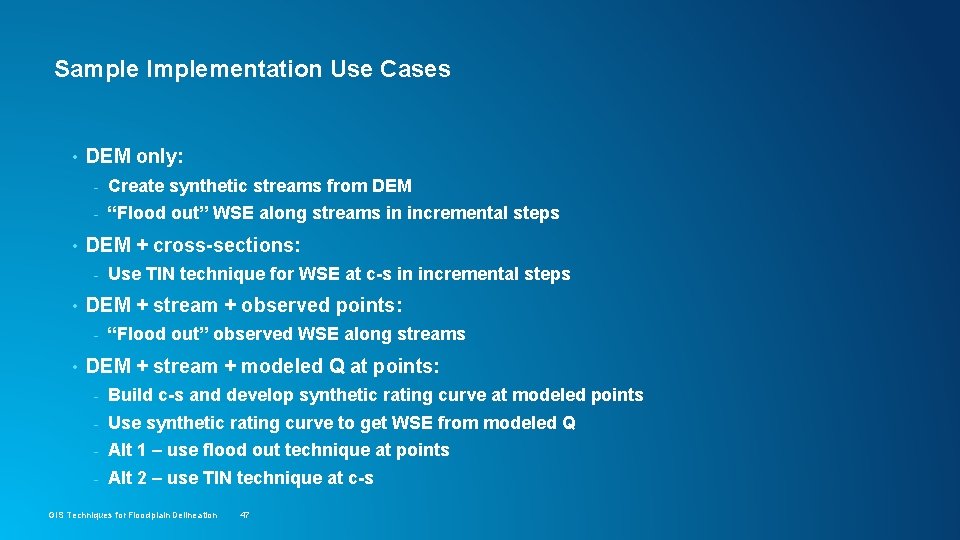 Sample Implementation Use Cases

• DEM only:
- Create synthetic streams from DEM
- “Flood out” WSE along streams in incremental steps

• DEM + cross-sections:
- Use TIN technique for WSE at c-s in incremental steps

• DEM + stream + observed points:
- “Flood out” observed WSE along streams

• DEM + stream + modeled Q at points:
- Build c-s and develop synthetic rating curve at modeled points
- Use synthetic rating curve to get WSE from modeled Q
- Alt 1 – use flood out technique at points
- Alt 2 – use TIN technique at c-s

GIS Techniques for Floodplain Delineation 47